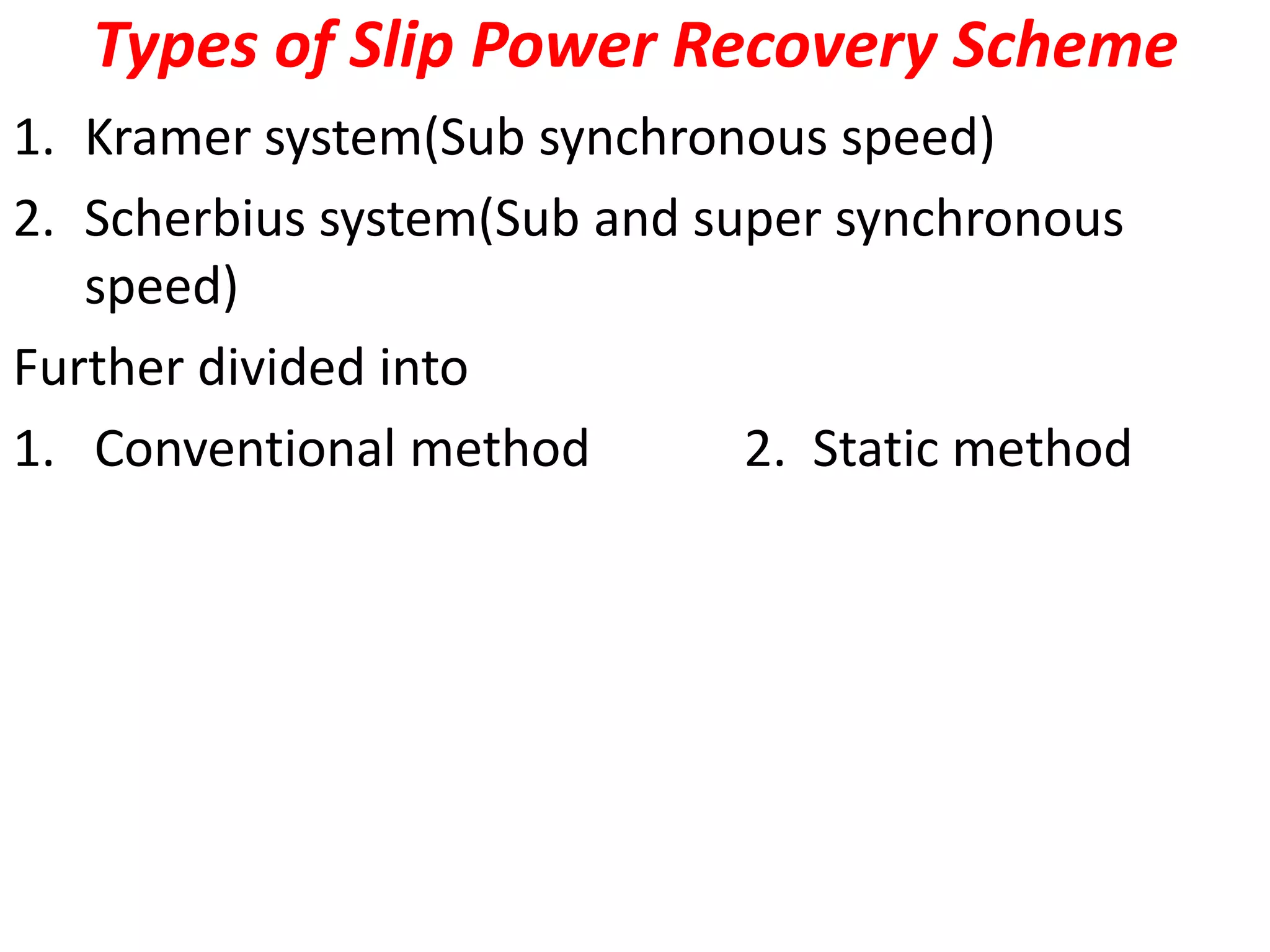 Types of Slip Power Recovery Scheme

1. Kramer system(Sub synchronous speed)
2. Scherbius system(Sub and super synchronous speed)

Further divided into

1. Conventional method
2. Static method